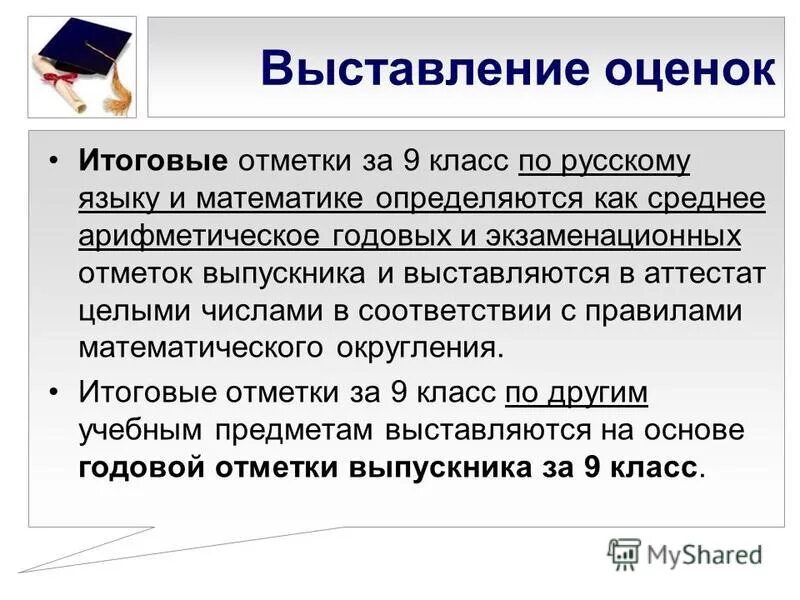 Выставление оценок

• Итоговые отметки за 9 класс по русскому языку и математике определяются как среднее арифметическое годовых и экзаменационных отметок выпускника и выставляются в аттестат целыми числами в соответствии с правилами математического округления.

• Итоговые отметки за 9 класс по другим учебным предметам выставляются на основе годовой отметки выпускника за 9 класс.

MyShared